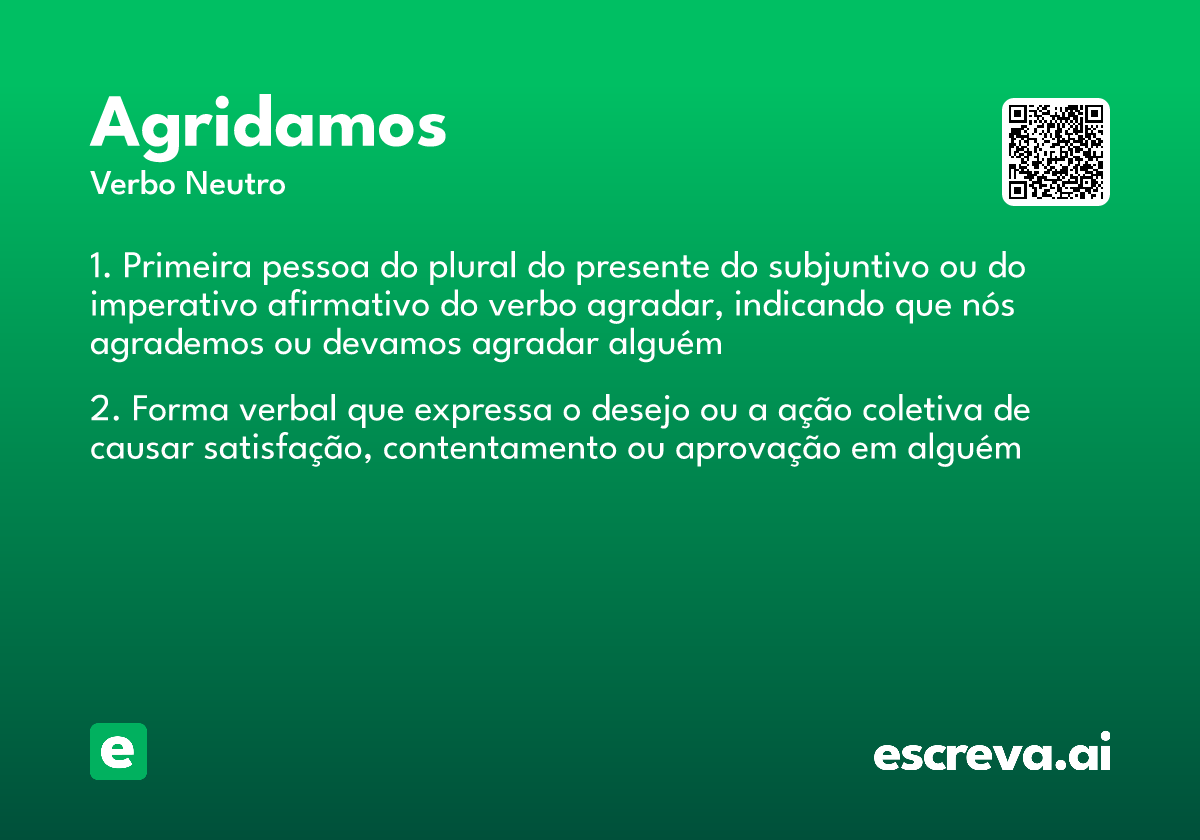 Agridamos
Verbo Neutro

1. Primeira pessoa do plural do presente do subjuntivo ou do imperativo afirmativo do verbo agradar, indicando que nós agrademos ou devamos agradar alguém

2. Forma verbal que expressa o desejo ou a ação coletiva de causar satisfação, contentamento ou aprovação em alguém

e

escreva.ai